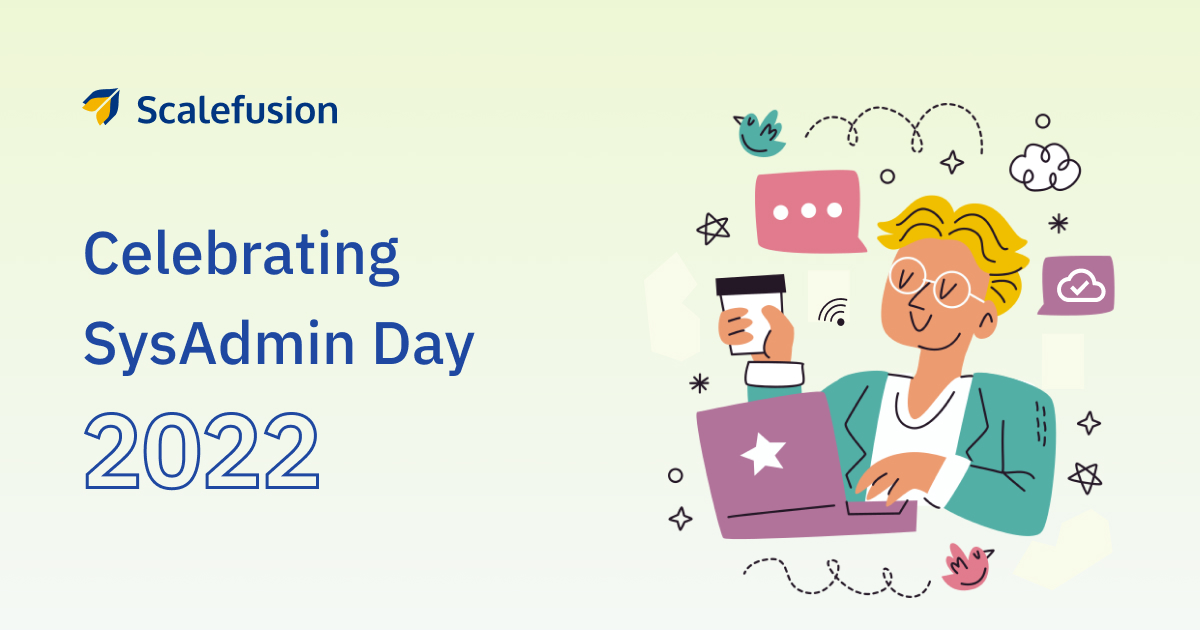 Scalefusion

Celebrating SysAdmin Day 2022